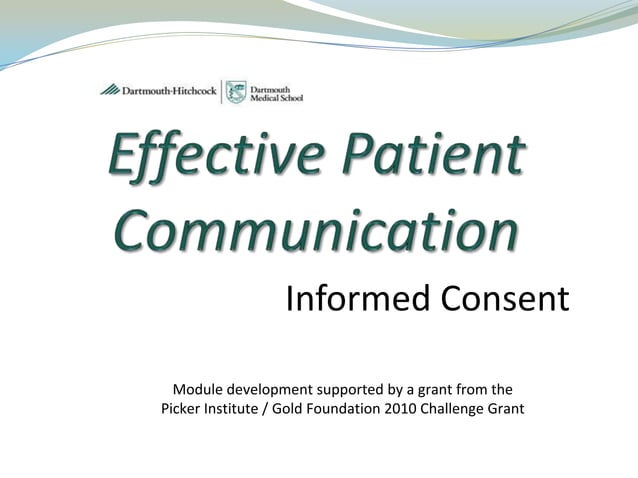 Dartmouth-Hitchcock

Dartmouth Medical School

Effective Patient Communication

Informed Consent

Module development supported by a grant from the Picker Institute / Gold Foundation 2010 Challenge Grant